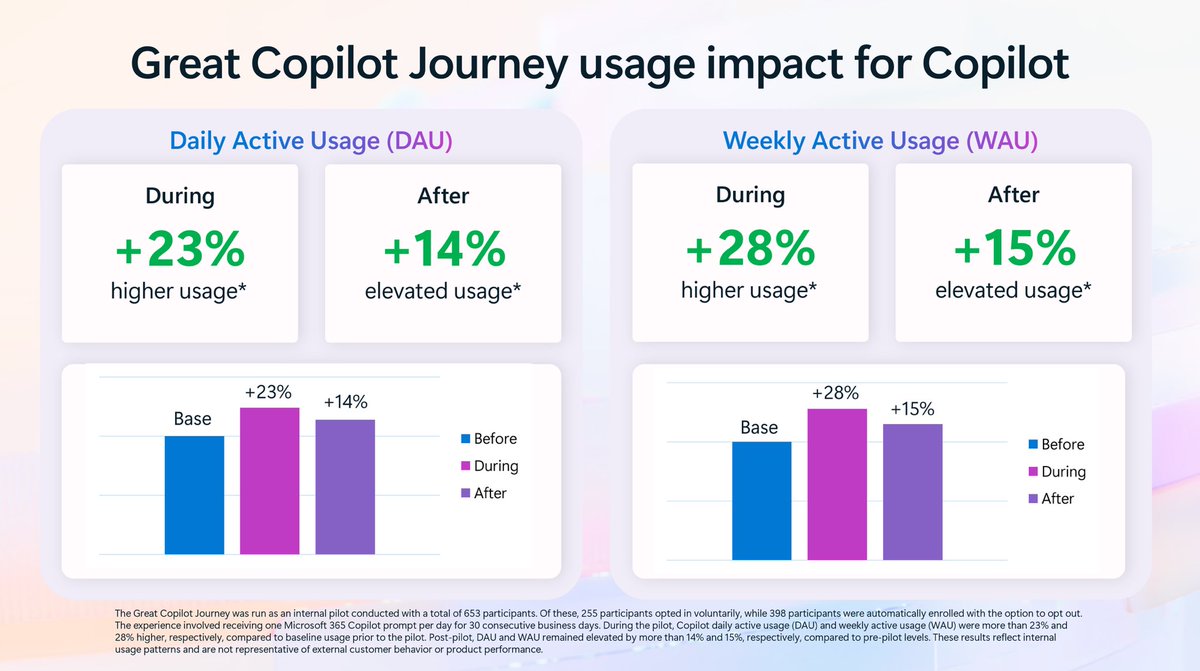 Great Copilot Journey usage impact for Copilot

Daily Active Usage (DAU)

During
+23%
higher usage*

After
+14%
elevated usage*

Base
+23%
+14%

Before
During
After

Weekly Active Usage (WAU)

During
+28%
higher usage*

After
+15%
elevated usage*

Base
+28%
+15%

Before
During
After

The Great Copilot Journey was run as an internal pilot conducted with a total of 653 participants. Of these, 255 participants opted in voluntarily, while 398 participants were automatically enrolled with the option to opt out. The experience involved receiving one Microsoft 365 Copilot prompt per day for 30 consecutive business days. During the pilot, Copilot daily active usage (DAU) and weekly active usage (WAU) were more than 23% and 28% higher, respectively, compared to baseline usage prior to the pilot. Post-pilot, DAU and WAU remained elevated by more than 14% and 15%, respectively, compared to pre-pilot levels. These results reflect internal usage patterns and are not representative of external customer behavior or product performance.